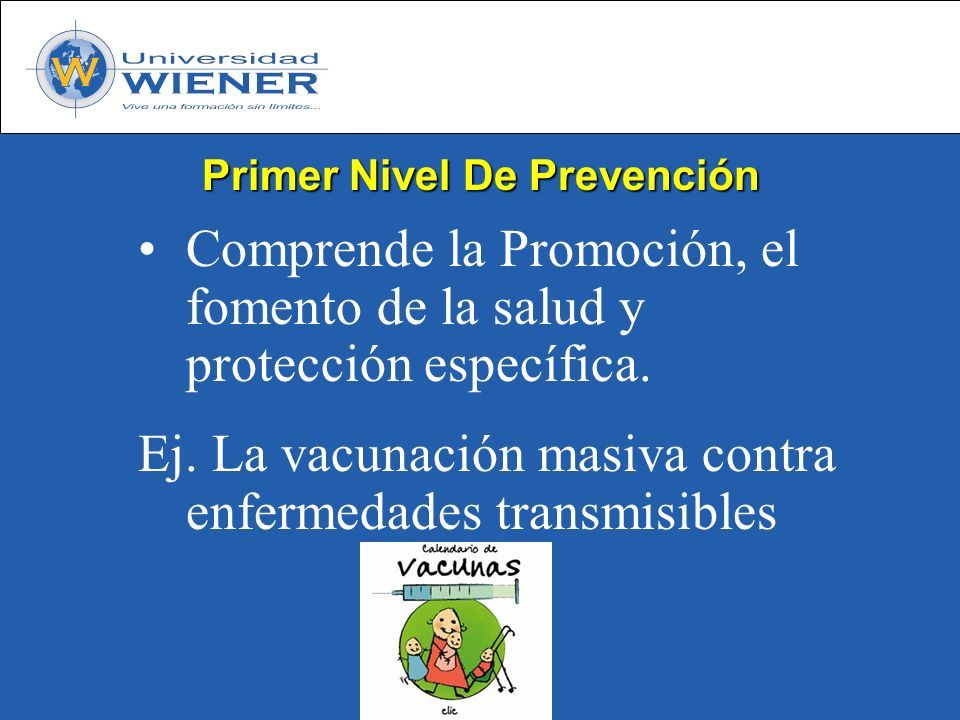 W Universidad WIENER
Vive una formación sin límites...

Primer Nivel De Prevención

• Comprende la Promoción, el fomento de la salud y protección específica.

Ej. La vacunación masiva contra enfermedades transmisibles

Calendario de
VACUNAS
clic